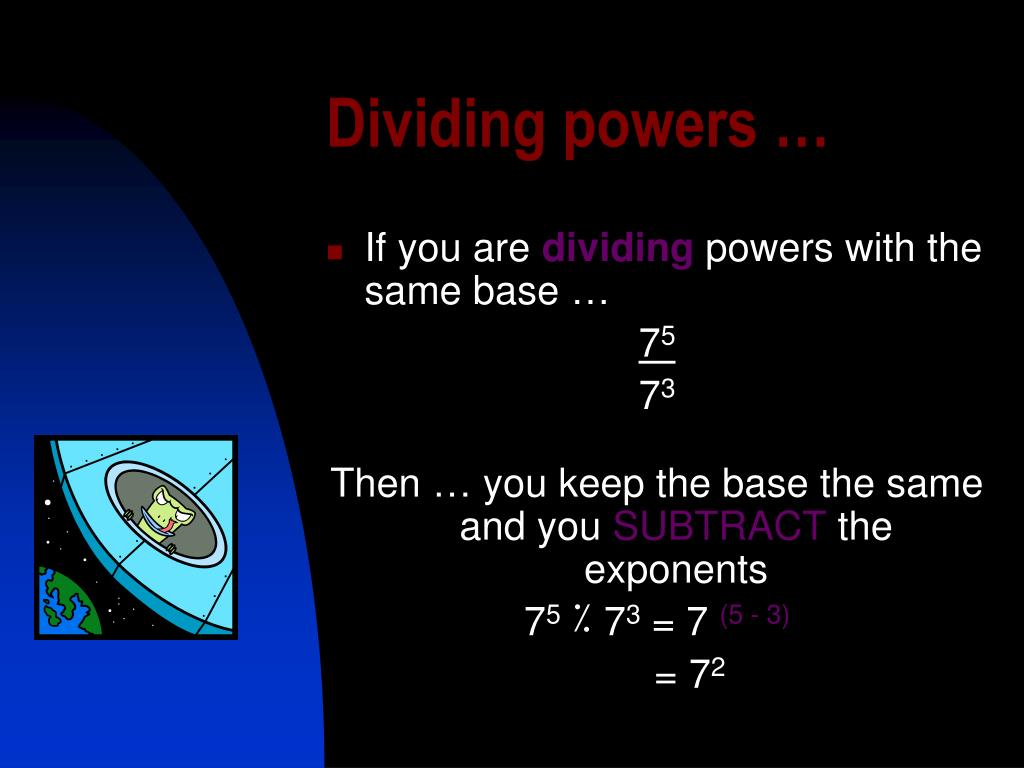 Dividing powers …

If you are dividing powers with the same base …

$\frac{7^5}{7^3}$

Then … you keep the base the same and you SUBTRACT the exponents

$7^5 \div 7^3 = 7^{(5 - 3)}$

$= 7^2$